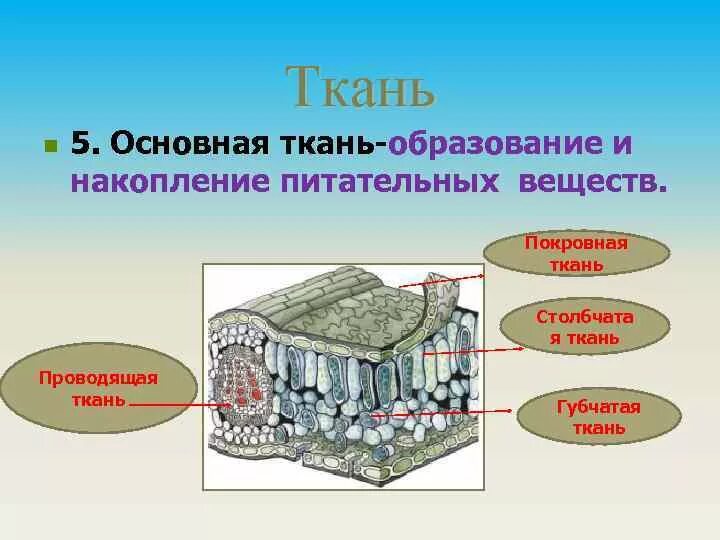 Ткань

5. Основная ткань-образование и накопление питательных веществ.

Покровная ткань

Столбчата я ткань

Проводящая ткань

Губчатая ткань